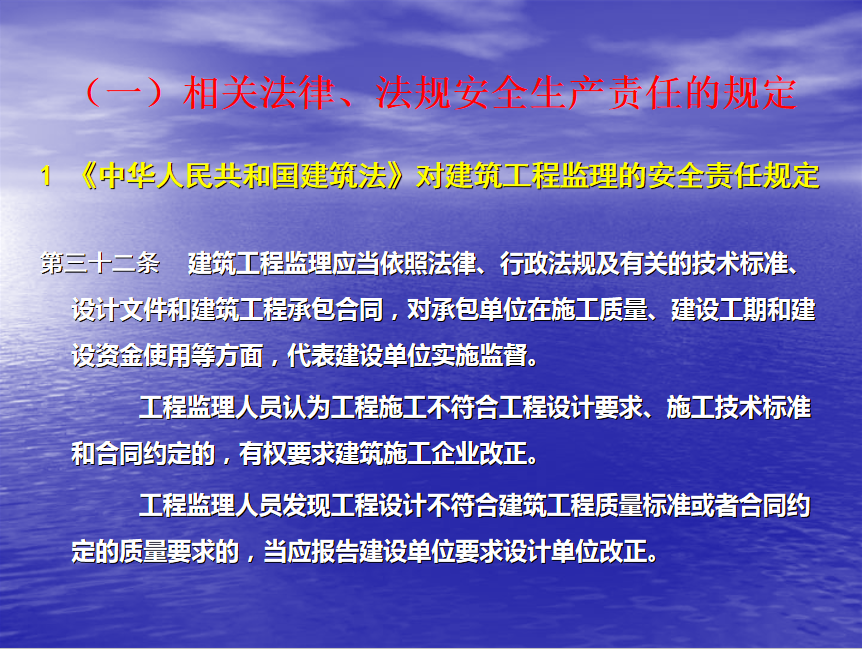 （一）相关法律、法规安全生产责任的规定

1 《中华人民共和国建筑法》对建筑工程监理的安全责任规定

第三十二条　建筑工程监理应当依照法律、行政法规及有关的技术标准、设计文件和建筑工程承包合同，对承包单位在施工质量、建设工期和建设资金使用等方面，代表建设单位实施监督。

工程监理人员认为工程施工不符合工程设计要求、施工技术标准和合同约定的，有权要求建筑施工企业改正。

工程监理人员发现工程设计不符合建筑工程质量标准或者合同约定的质量要求的，当应报告建设单位要求设计单位改正。